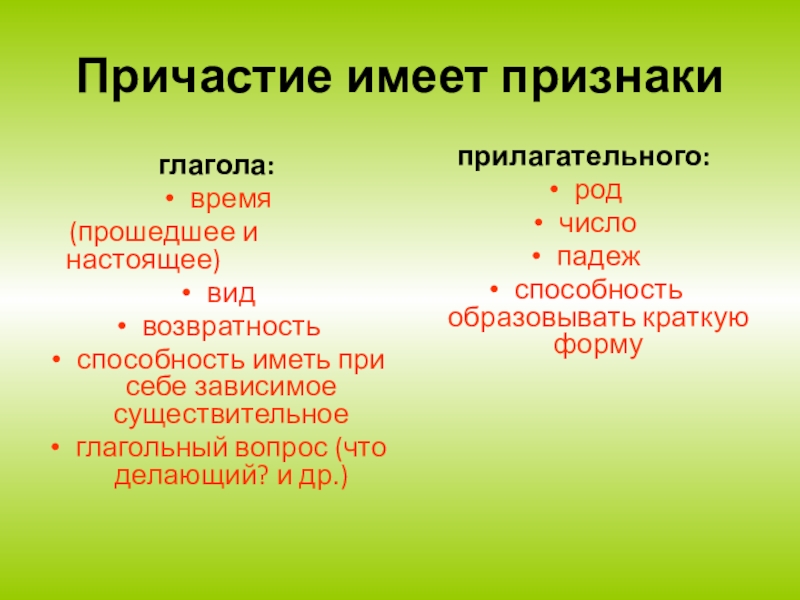 Причастие имеет признаки

глагола:

• время
(прошедшее и настоящее)
• вид
• возвратность
• способность иметь при себе зависимое существительное
• глагольный вопрос (что делающий? и др.)

прилагательного:

• род
• число
• падеж
• способность образовывать краткую форму